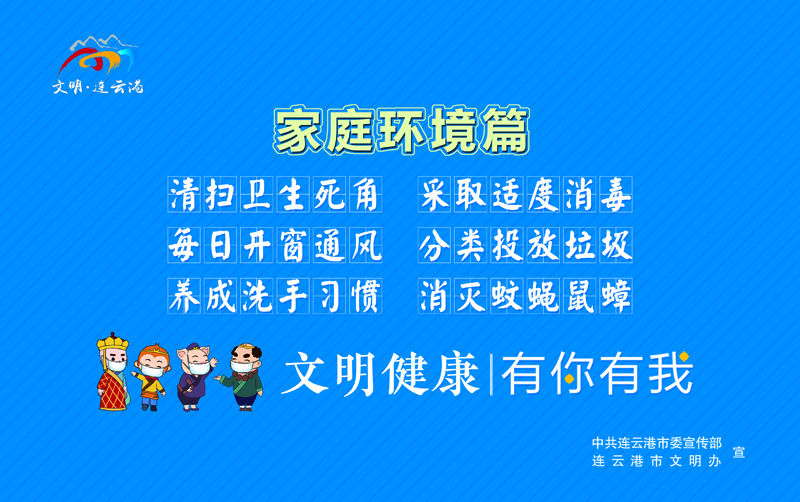 文明·连云港

家庭环境篇

清扫卫生死角　采取适度消毒
每日开窗通风　分类投放垃圾
养成洗手习惯　消灭蚊蝇鼠蟑

文明健康 | 有你有我

中共连云港市委宣传部
连云港市文明办
宣